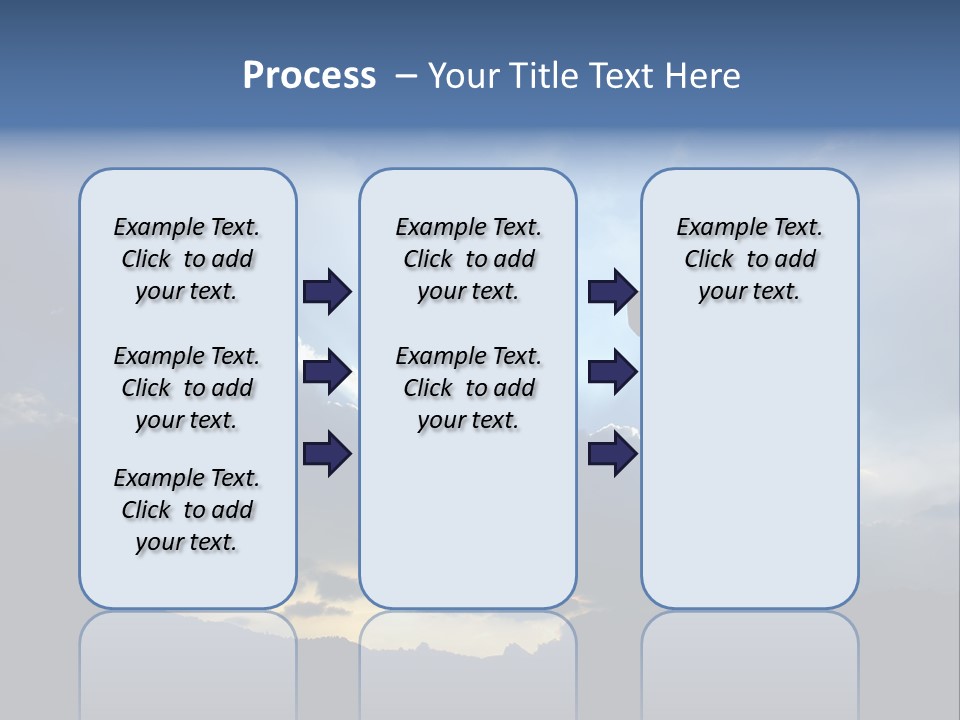 Process – Your Title Text Here

Example Text. Click to add your text.

Example Text. Click to add your text.

Example Text. Click to add your text.

Example Text. Click to add your text.

Example Text. Click to add your text.

Example Text. Click to add your text.